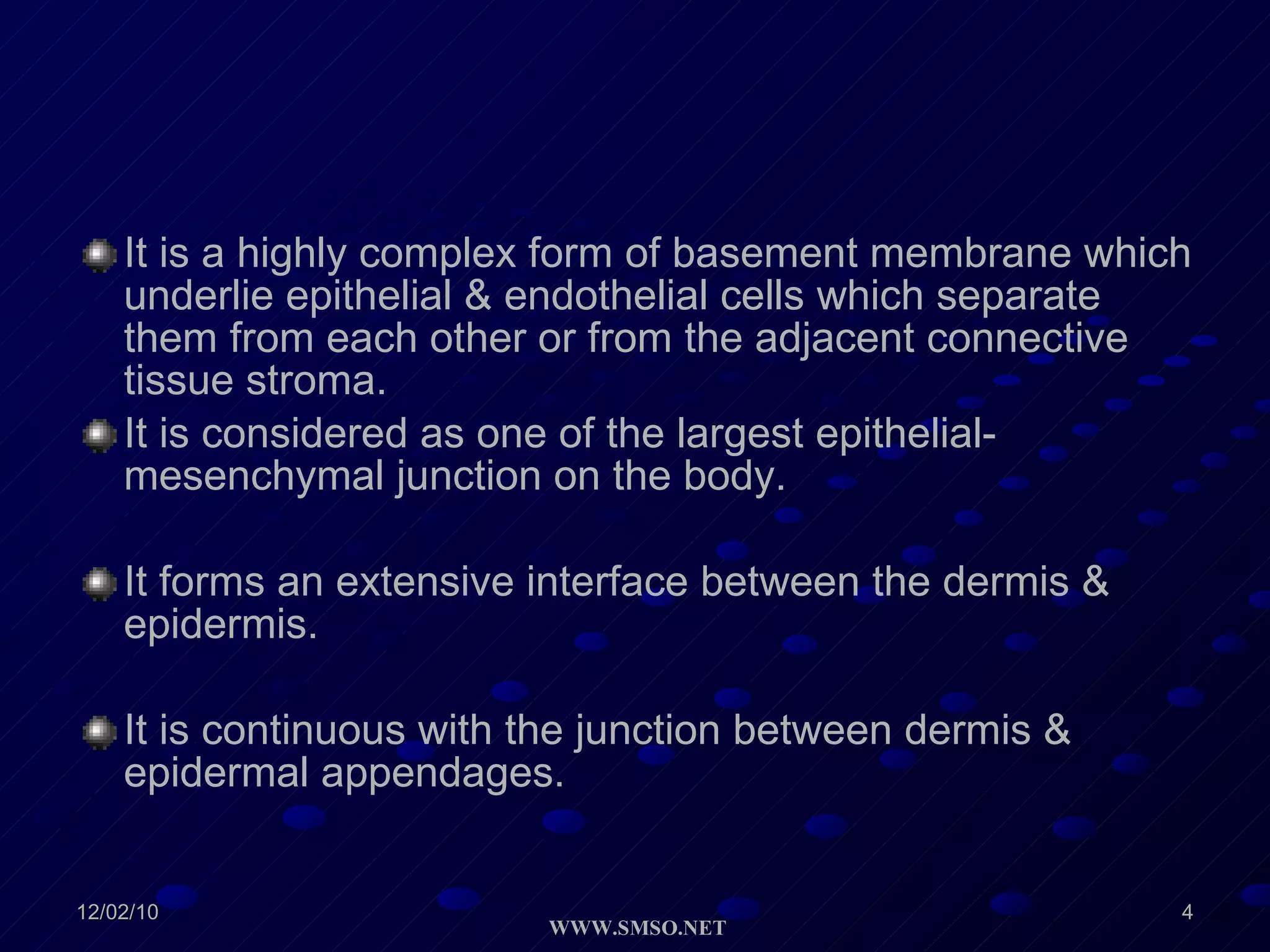 It is a highly complex form of basement membrane which underlie epithelial & endothelial cells which separate them from each other or from the adjacent connective tissue stroma.

It is considered as one of the largest epithelial-mesenchymal junction on the body.

It forms an extensive interface between the dermis & epidermis.

It is continuous with the junction between dermis & epidermal appendages.

12/02/10

WWW.SMSO.NET

4